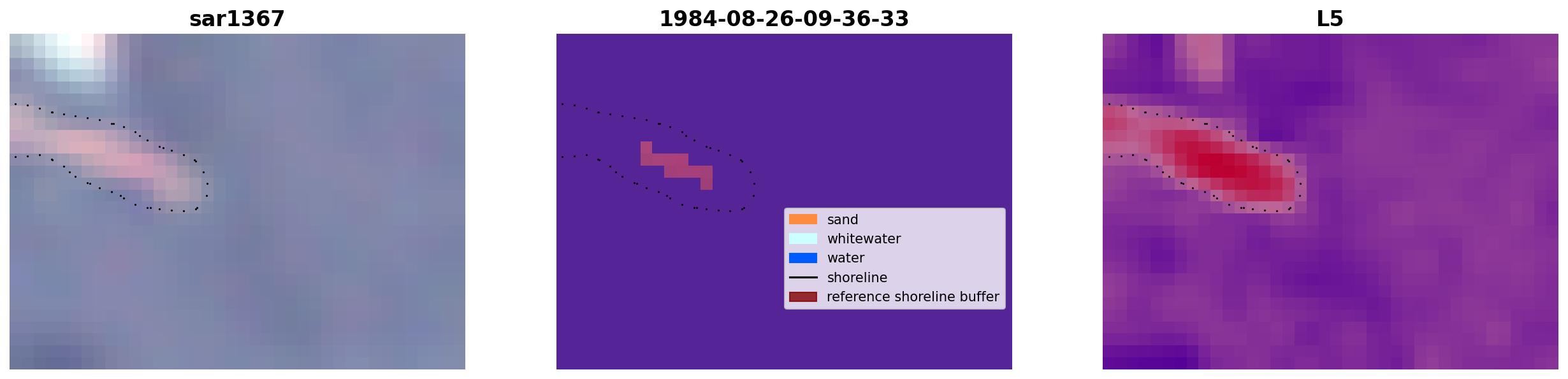 sar1367

1984-08-26-09-36-33

sand
whitewater
water
shoreline
reference shoreline buffer

L5